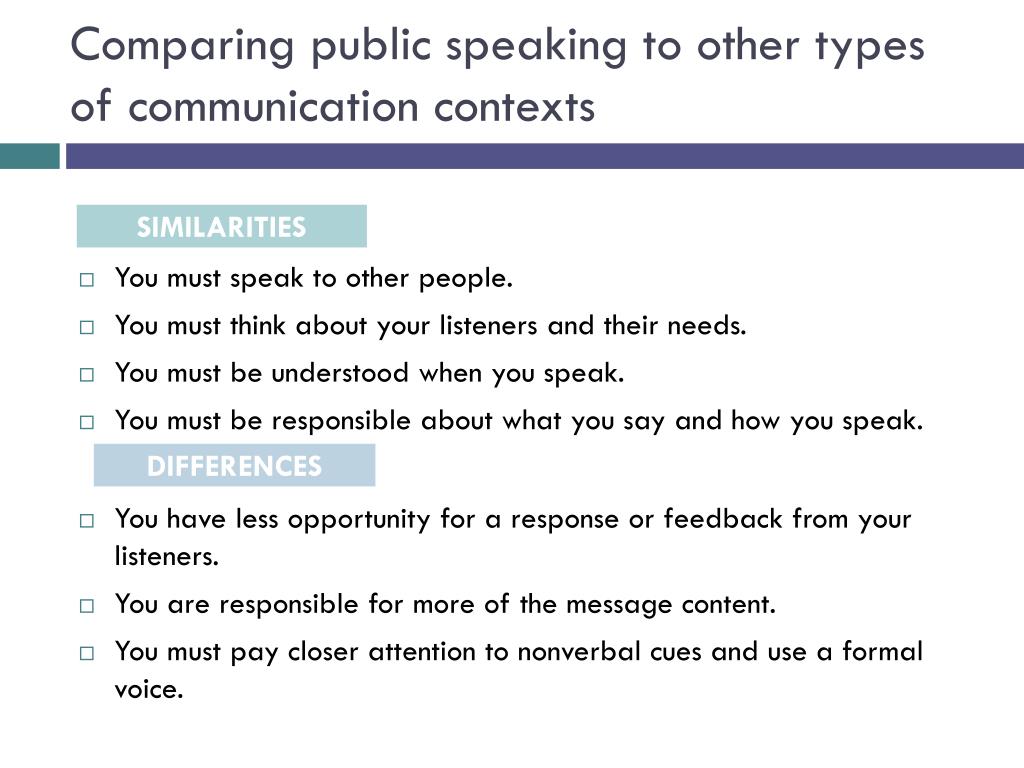 Comparing public speaking to other types of communication contexts

SIMILARITIES

□ You must speak to other people.
□ You must think about your listeners and their needs.
□ You must be understood when you speak.
□ You must be responsible about what you say and how you speak.

DIFFERENCES

□ You have less opportunity for a response or feedback from your listeners.
□ You are responsible for more of the message content.
□ You must pay closer attention to nonverbal cues and use a formal voice.